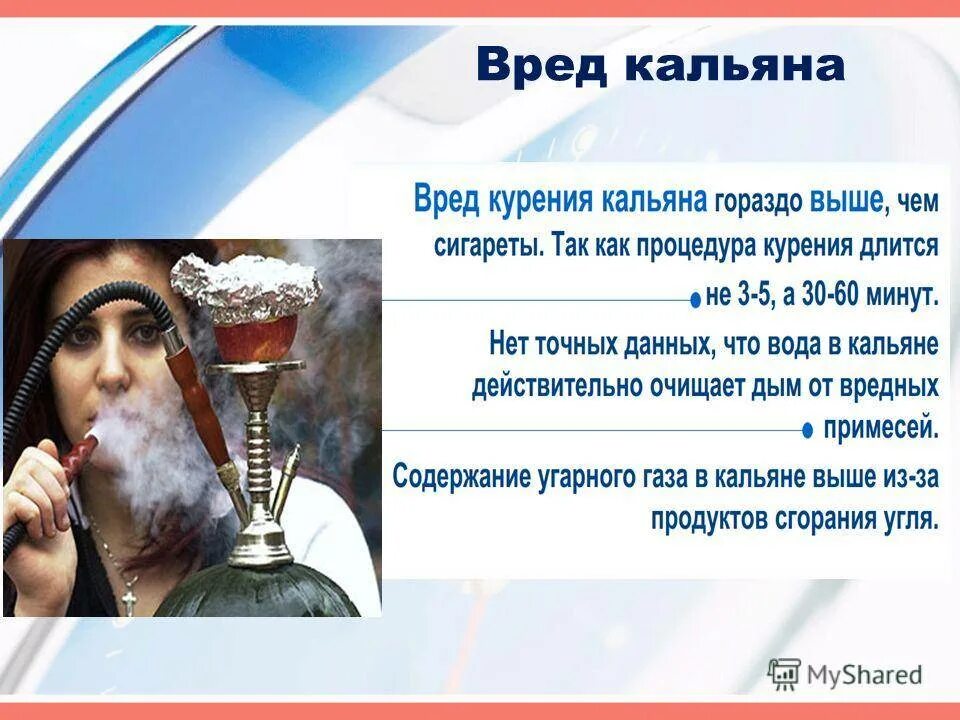 Вред кальяна

Вред курения кальяна гораздо выше, чем сигареты. Так как процедура курения длится не 3-5, а 30-60 минут.

Нет точных данных, что вода в кальяне действительно очищает дым от вредных примесей.

Содержание угарного газа в кальяне выше из-за продуктов сгорания угля.

MyShared